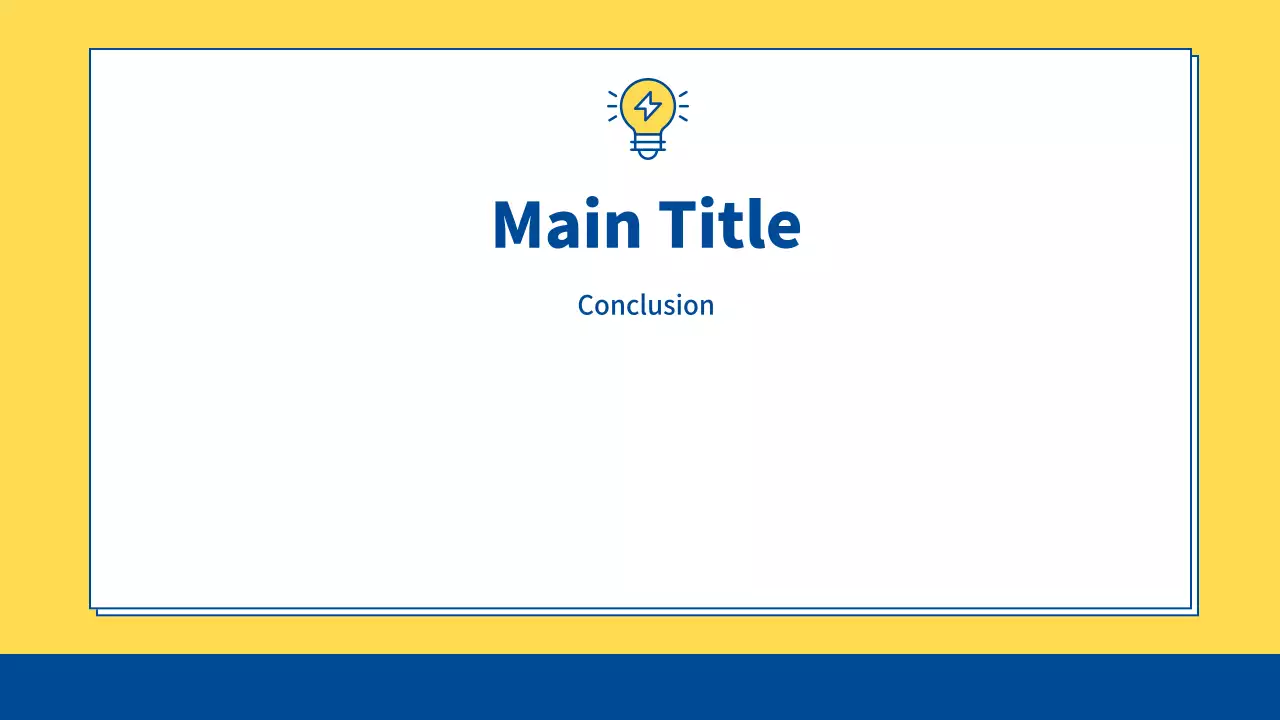 Main Title

Conclusion